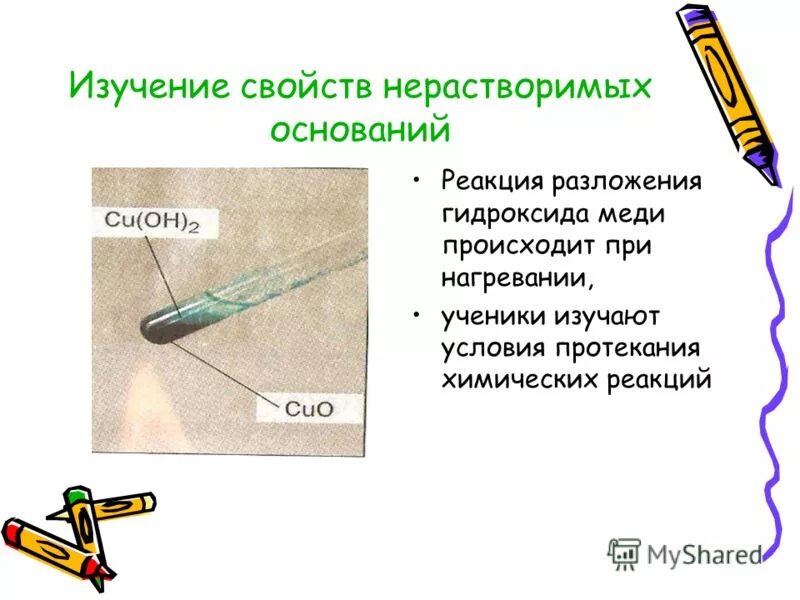 Изучение свойств нерастворимых оснований

$Cu(OH)_2$

$CuO$

• Реакция разложения гидроксида меди происходит при нагревании,

• ученики изучают условия протекания химических реакций

MyShared